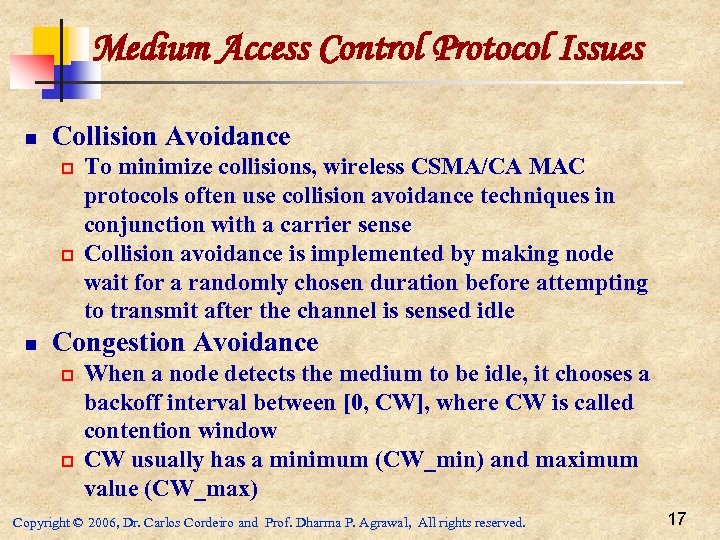 Medium Access Control Protocol Issues

- Collision Avoidance
  - To minimize collisions, wireless CSMA/CA MAC protocols often use collision avoidance techniques in conjunction with a carrier sense
  - Collision avoidance is implemented by making node wait for a randomly chosen duration before attempting to transmit after the channel is sensed idle
- Congestion Avoidance
  - When a node detects the medium to be idle, it chooses a backoff interval between [0, CW], where CW is called contention window
  - CW usually has a minimum (CW_min) and maximum value (CW_max)

Copyright © 2006, Dr. Carlos Cordeiro and Prof. Dharma P. Agrawal, All rights reserved.

17